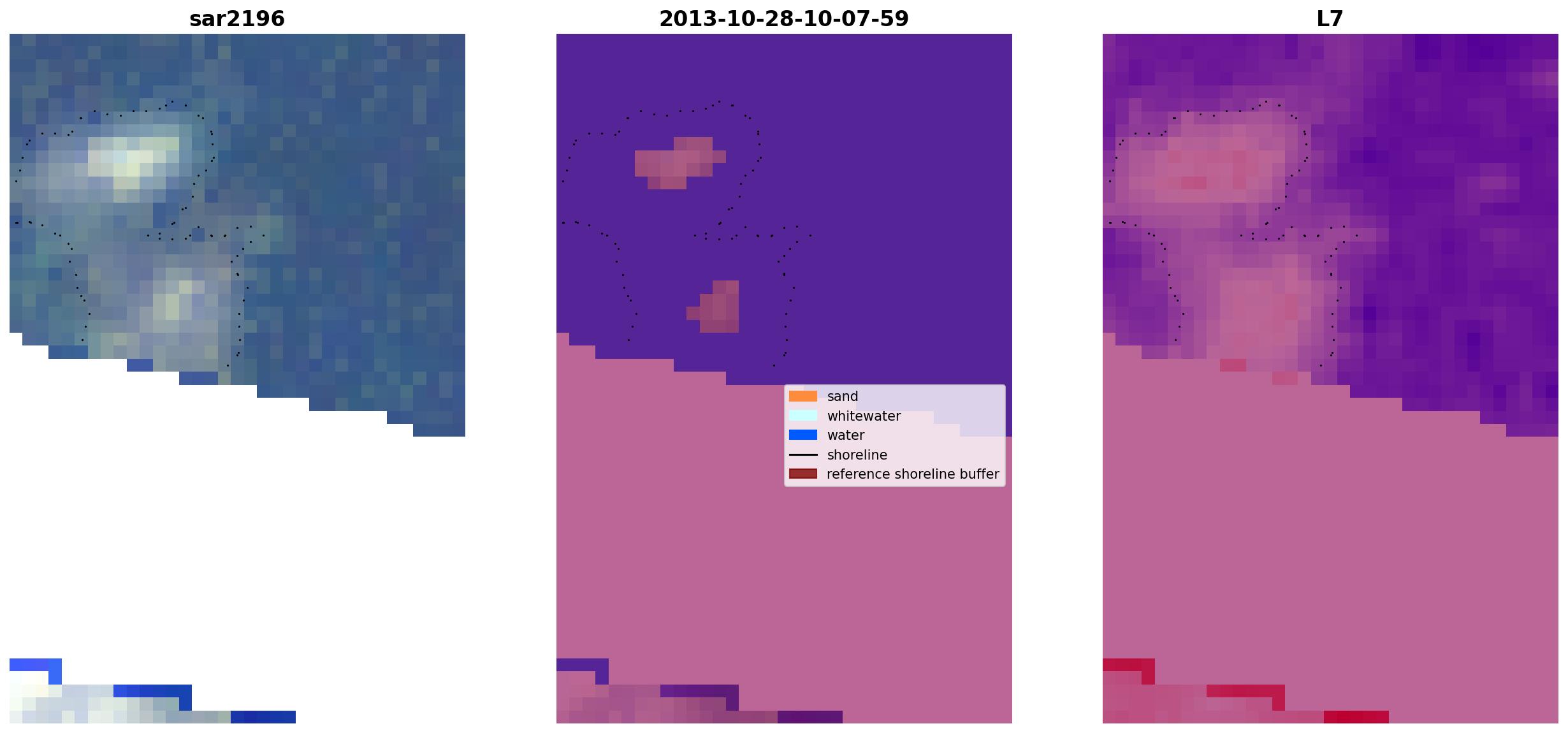 sar2196

2013-10-28-10-07-59

sand
whitewater
water
shoreline
reference shoreline buffer

L7